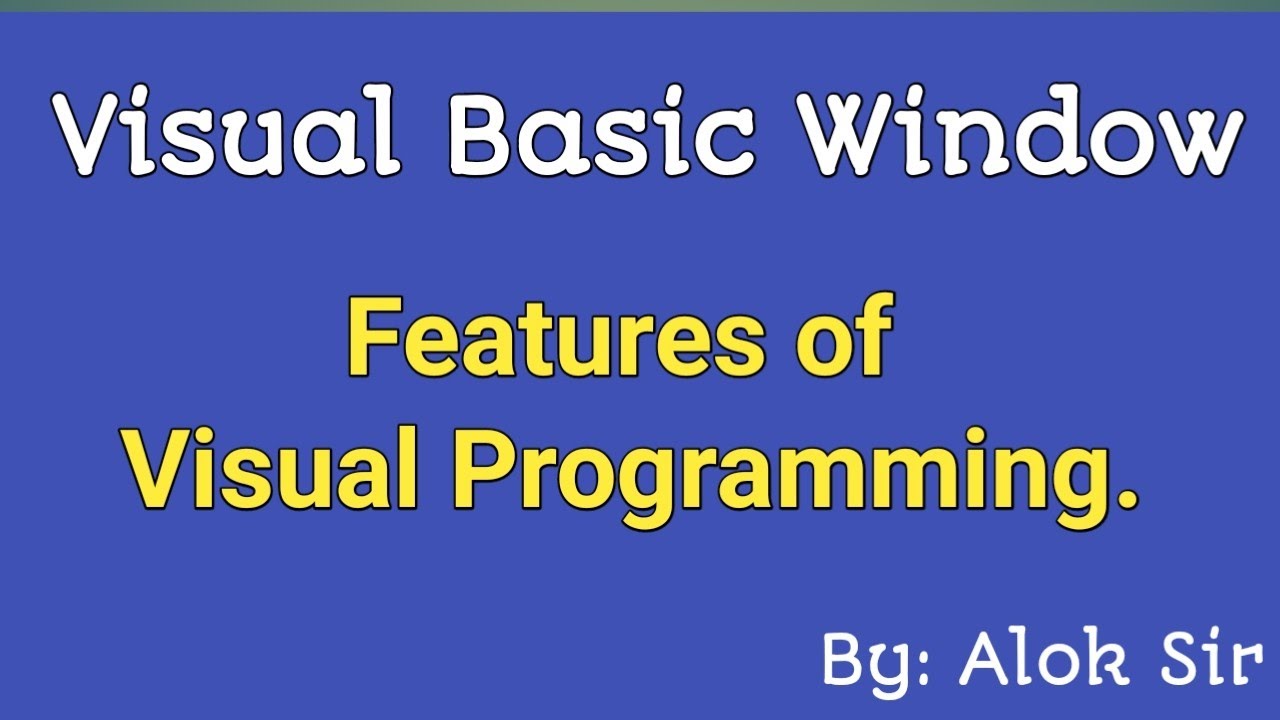 Visual Basic Window

Features of
Visual Programming.

By: Alok Sir